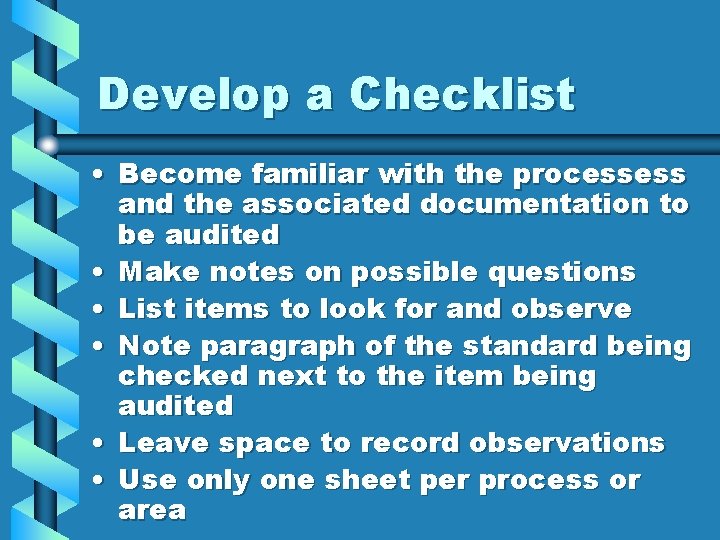 Develop a Checklist

• Become familiar with the processess and the associated documentation to be audited
• Make notes on possible questions
• List items to look for and observe
• Note paragraph of the standard being checked next to the item being audited
• Leave space to record observations
• Use only one sheet per process or area